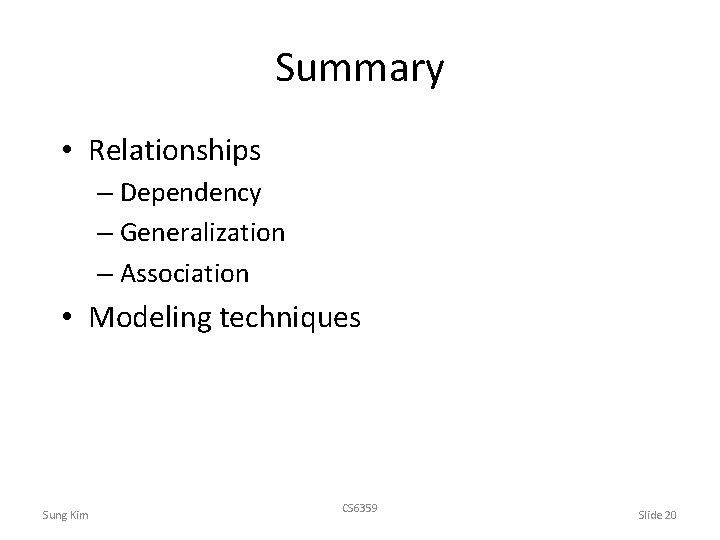 Summary

• Relationships
– Dependency
– Generalization
– Association
• Modeling techniques

Sung Kim

CS6359

Slide 20